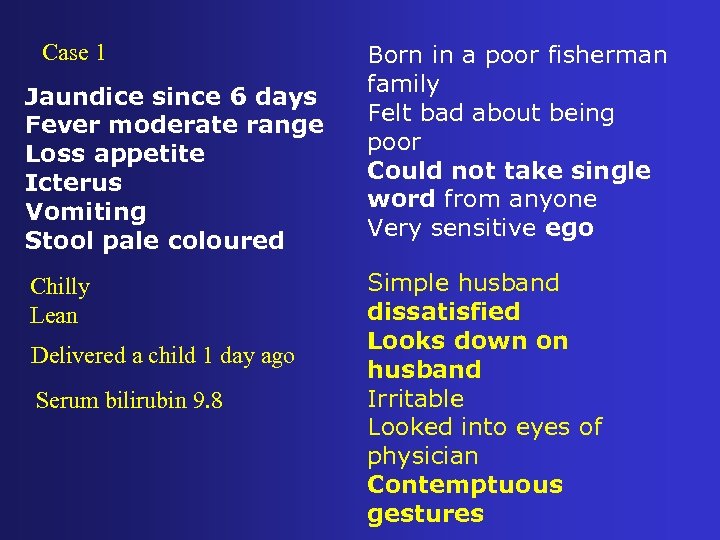 Case 1

Jaundice since 6 days
Fever moderate range
Loss appetite
Icterus
Vomiting
Stool pale coloured

Chilly
Lean

Delivered a child 1 day ago

Serum bilirubin 9.8

Born in a poor fisherman family
Felt bad about being poor
Could not take single word from anyone
Very sensitive ego

Simple husband
dissatisfied
Looks down on husband
Irritable
Looked into eyes of physician
Contemptuous gestures